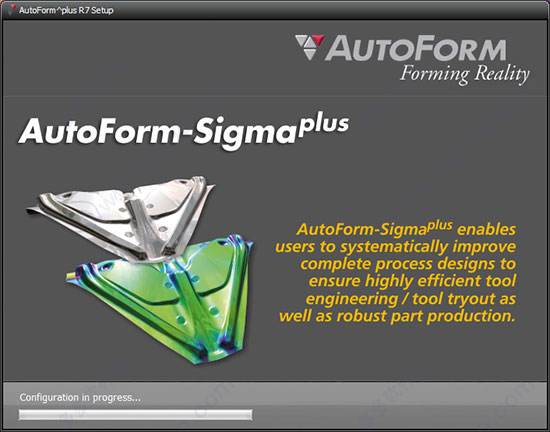 AutoForm^plus R7 Setup

AUTOFORM
Forming Reality

AutoForm-Sigma$^{plus}$

AutoForm-Sigma$^{plus}$ enables users to systematically improve complete process designs to ensure highly efficient tool engineering / tool tryout as well as robust part production.

Configuration in progress...